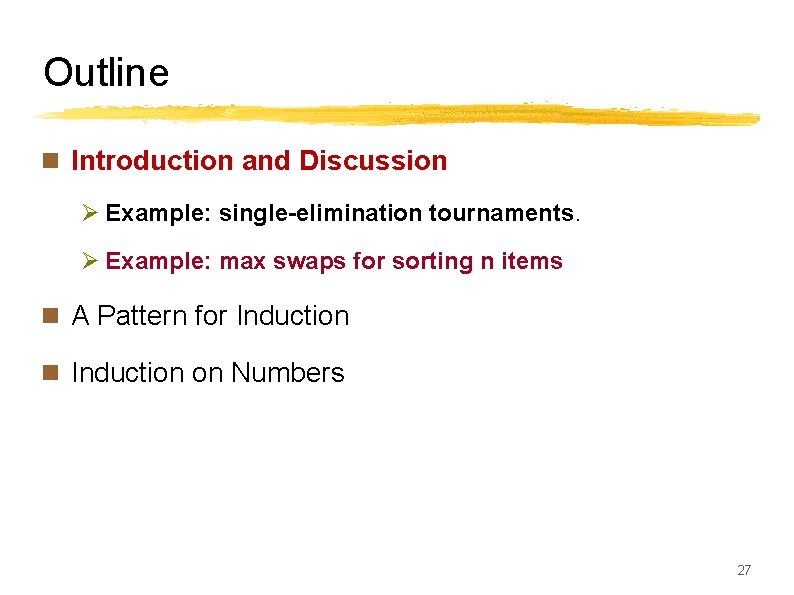 Outline

Introduction and Discussion

Example: single-elimination tournaments.

Example: max swaps for sorting n items

A Pattern for Induction

Induction on Numbers

27